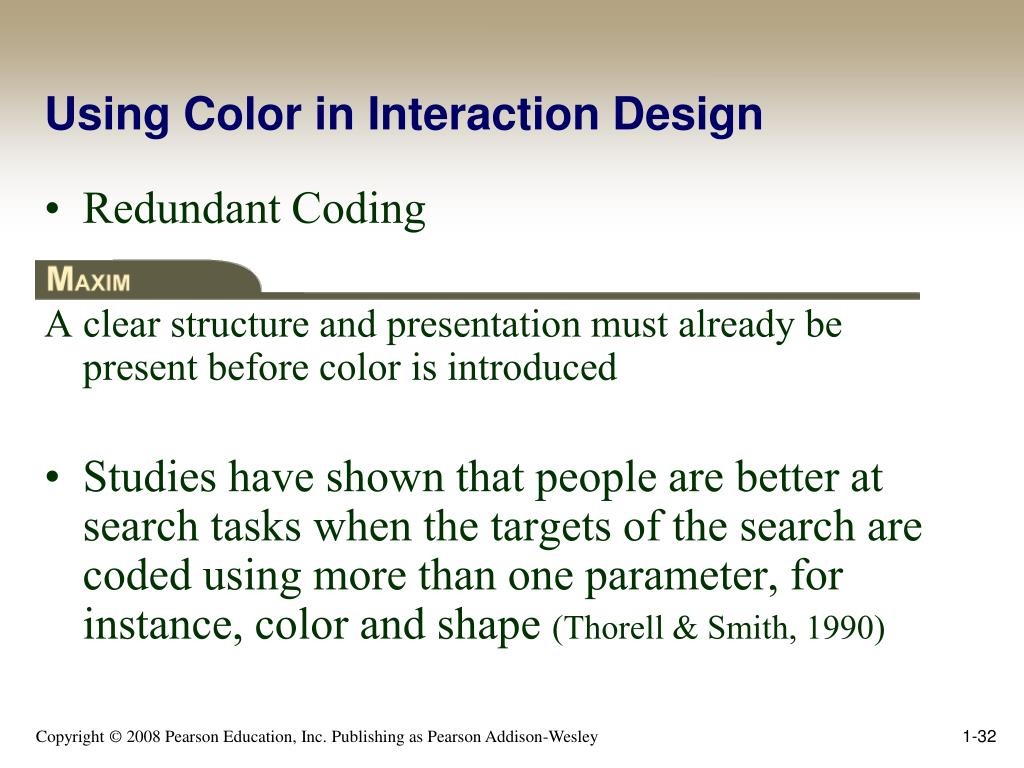 Using Color in Interaction Design

• Redundant Coding

MAXIM

A clear structure and presentation must already be present before color is introduced

• Studies have shown that people are better at search tasks when the targets of the search are coded using more than one parameter, for instance, color and shape (Thorell & Smith, 1990)

Copyright © 2008 Pearson Education, Inc. Publishing as Pearson Addison-Wesley

1-32